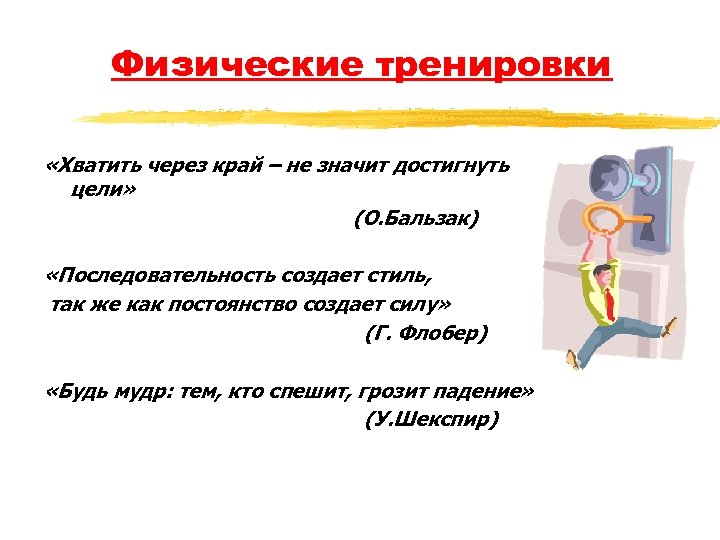 Физические тренировки

«Хватить через край – не значит достигнуть цели»

(О.Бальзак)

«Последовательность создает стиль, так же как постоянство создает силу»

(Г. Флобер)

«Будь мудр: тем, кто спешит, грозит падение»

(У.Шекспир)